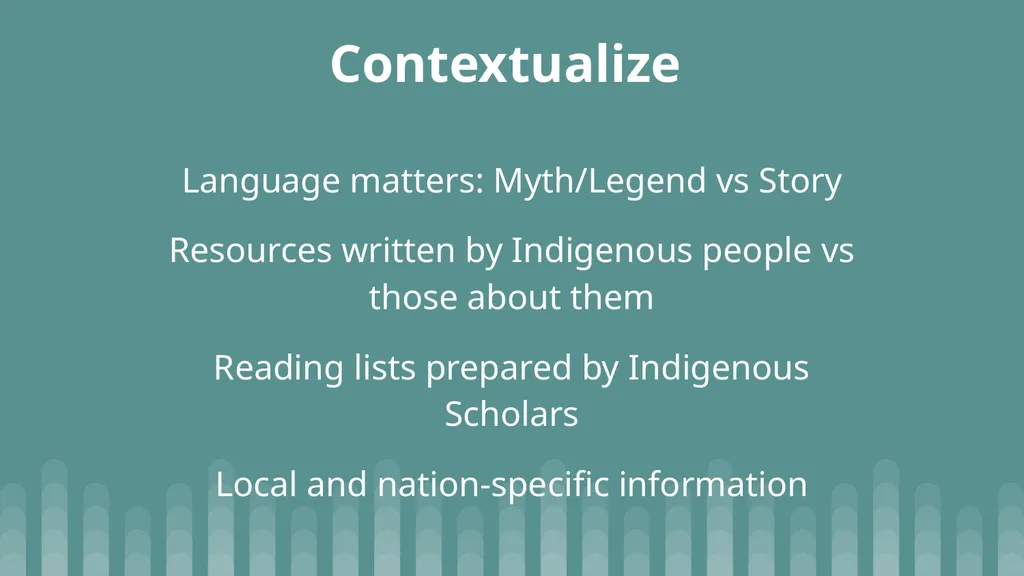 Contextualize

Language matters: Myth/Legend vs Story

Resources written by Indigenous people vs those about them

Reading lists prepared by Indigenous Scholars

Local and nation-specific information